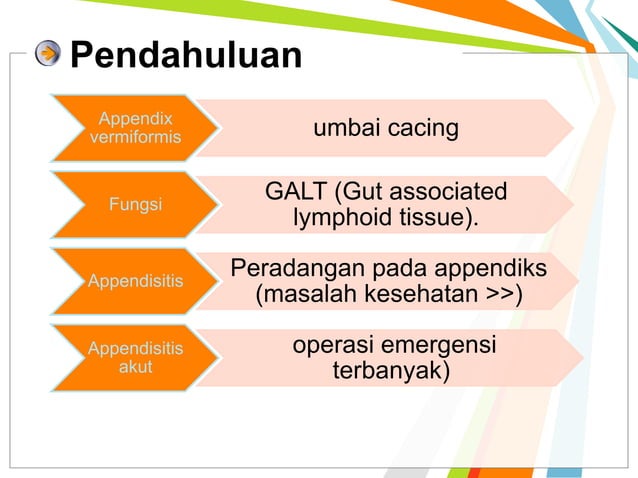 Pendahuluan

Appendix vermiformis

umbai cacing

Fungsi

GALT (Gut associated lymphoid tissue).

Appendisitis

Peradangan pada appendiks (masalah kesehatan >>)

Appendisitis akut

operasi emergensi terbanyak)